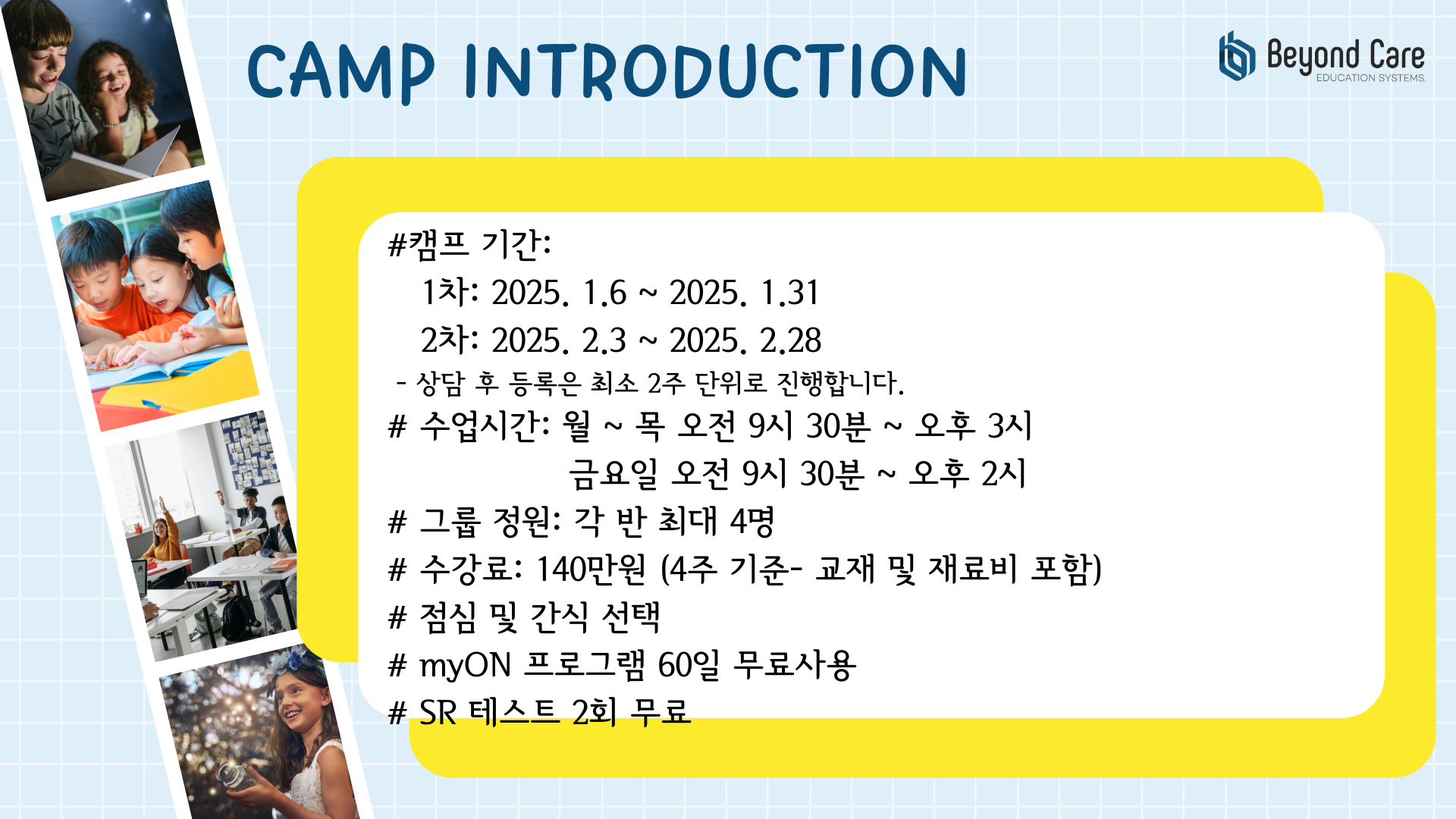 CAMP INTRODUCTION

Beyond Care
EDUCATION SYSTEMS.

#캠프 기간:
1차: 2025. 1.6 ~ 2025. 1.31
2차: 2025. 2.3 ~ 2025. 2.28
- 상담 후 등록은 최소 2주 단위로 진행합니다.
# 수업시간: 월 ~ 목 오전 9시 30분 ~ 오후 3시
금요일 오전 9시 30분 ~ 오후 2시
# 그룹 정원: 각 반 최대 4명
# 수강료: 140만원 (4주 기준- 교재 및 재료비 포함)
# 점심 및 간식 선택
# myON 프로그램 60일 무료사용
# SR 테스트 2회 무료